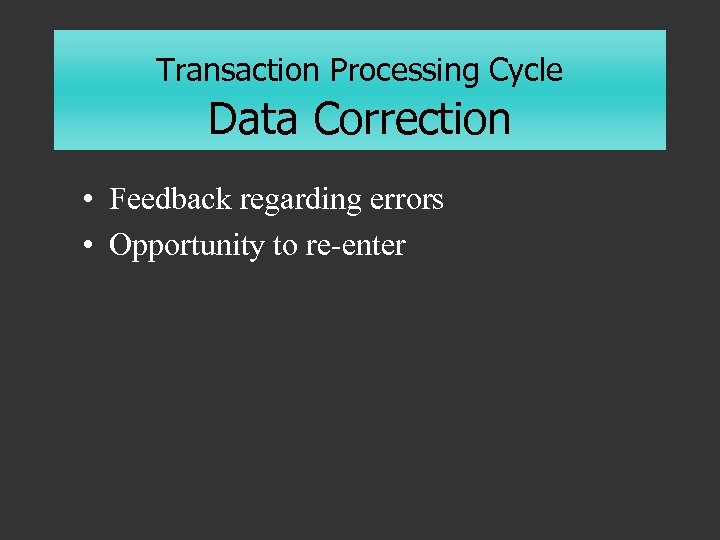 Transaction Processing Cycle
Data Correction

• Feedback regarding errors
• Opportunity to re-enter